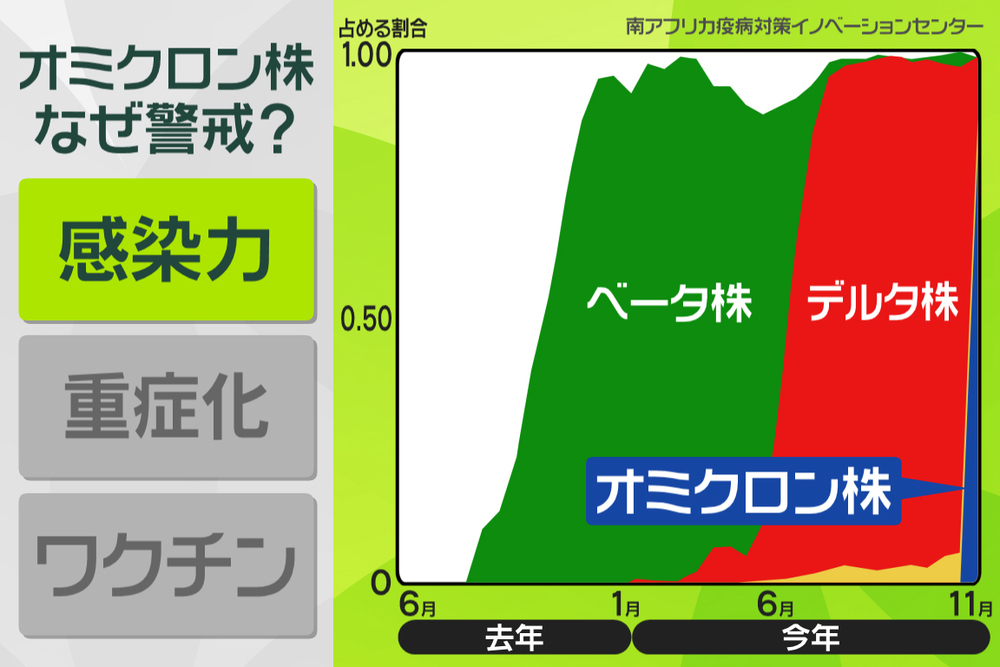 オミクロン株
なぜ警戒?

感染力

重症化

ワクチン

占める割合

南アフリカ疫病対策イノベーションセンター

1.00

0.50

0

ベータ株

デルタ株

オミクロン株

6月

1月

6月

11月

去年

今年